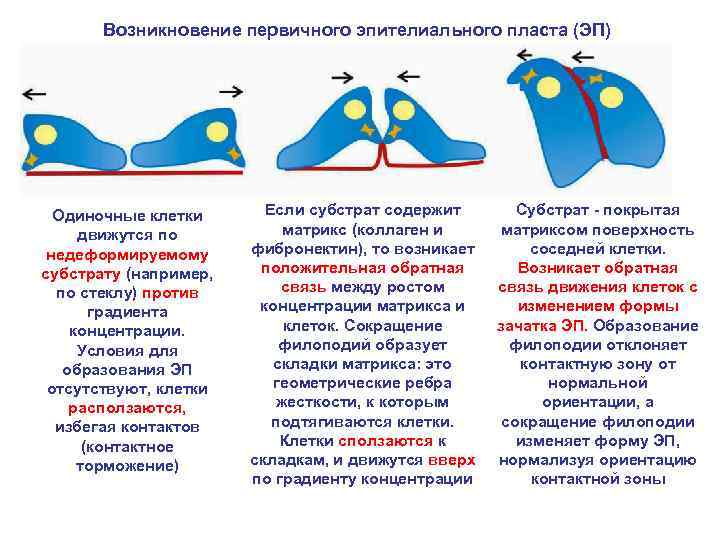 Возникновение первичного эпителиального пласта (ЭП)

Одиночные клетки движутся по недеформируемому субстрату (например, по стеклу) против градиента концентрации. Условия для образования ЭП отсутствуют, клетки расползаются, избегая контактов (контактное торможение)

Если субстрат содержит матрикс (коллаген и фибронектин), то возникает положительная обратная связь между ростом концентрации матрикса и клеток. Сокращение филоподий образует складки матрикса: это геометрические ребра жесткости, к которым подтягиваются клетки. Клетки сползаются к складкам, и движутся вверх по градиенту концентрации

Субстрат - покрытая матриксом поверхность соседней клетки. Возникает обратная связь движения клеток с изменением формы зачатка ЭП. Образование филоподии отклоняет контактную зону от нормальной ориентации, а сокращение филоподии изменяет форму ЭП, нормализуя ориентацию контактной зоны